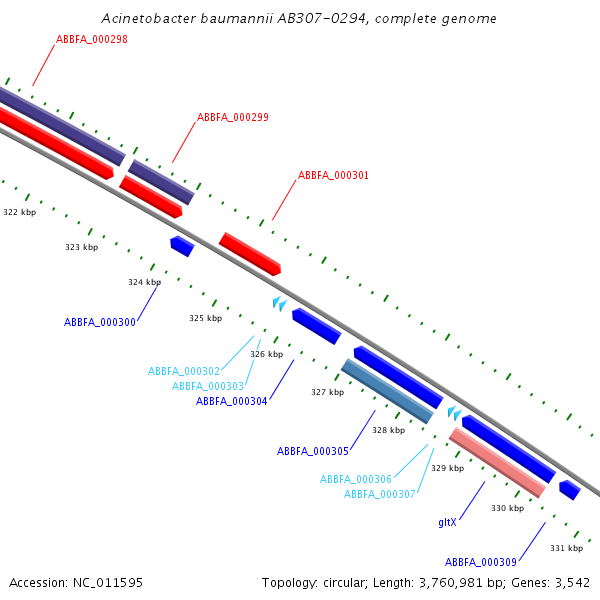 Acinetobacter baumannii AB307-0294, complete genome

ABBFA_000298

ABBFA_000299

ABBFA_000301

322 kbp

323 kbp

324 kbp

ABBFA_000300

325 kbp

326 kbp

ABBFA_000302

ABBFA_000303

ABBFA_000304

327 kbp

328 kbp

ABBFA_000305

ABBFA_000306

ABBFA_000307

329 kbp

330 kbp

gltX

331 kbp

ABBFA_000309

Accession: NC_011595

Topology: circular; Length: 3,760,981 bp; Genes: 3,542